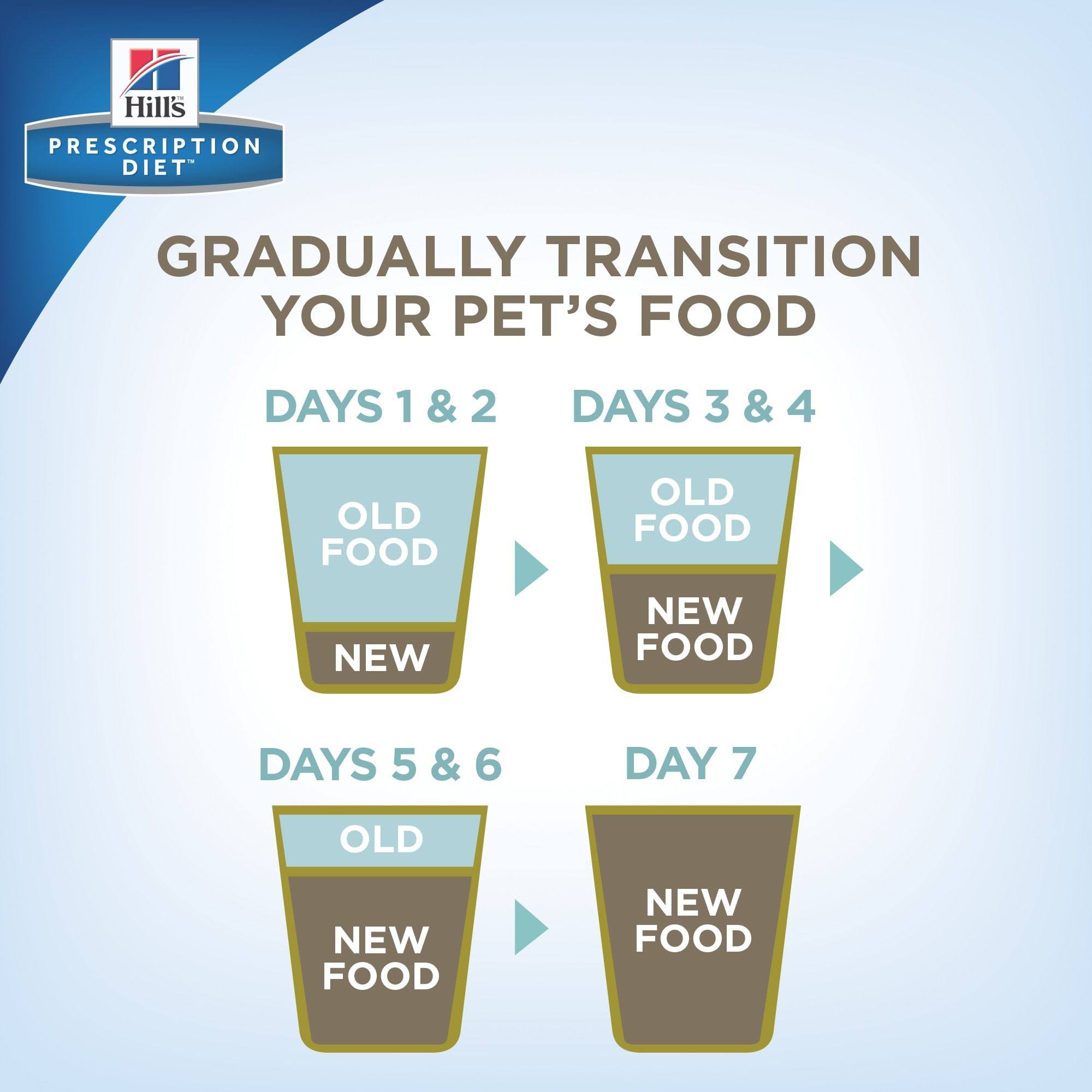 Hill's™
PRESCRIPTION DIET™

GRADUALLY TRANSITION YOUR PET'S FOOD

DAYS 1 & 2

OLD FOOD

NEW

DAYS 3 & 4

OLD FOOD

NEW FOOD

DAYS 5 & 6

OLD

NEW FOOD

DAY 7

NEW FOOD